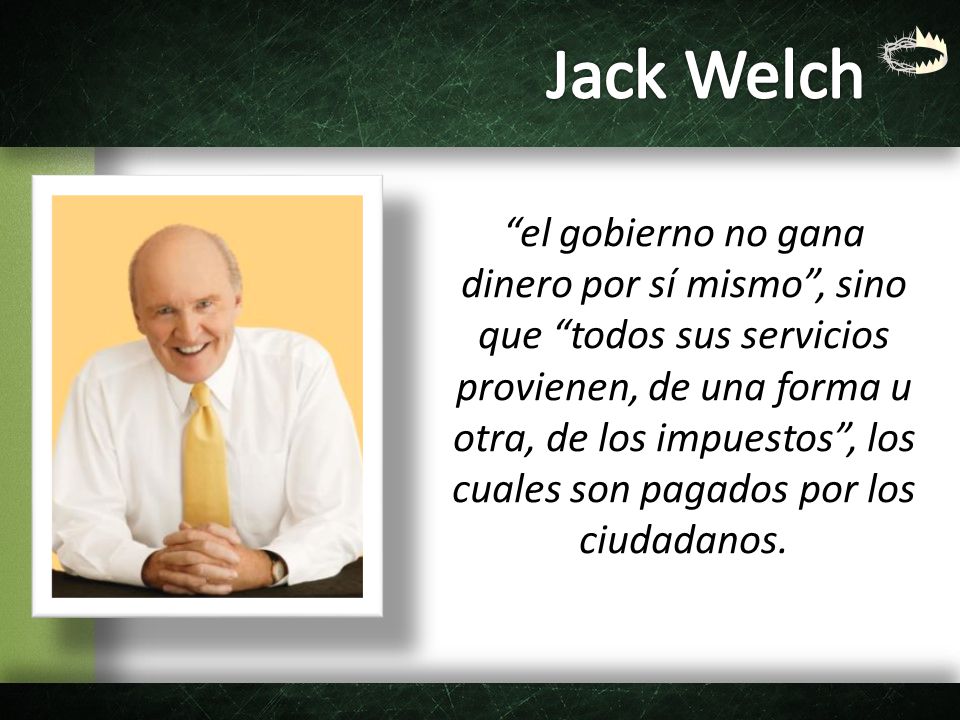 Jack Welch

“el gobierno no gana dinero por sí mismo”, sino que “todos sus servicios provienen, de una forma u otra, de los impuestos”, los cuales son pagados por los ciudadanos.